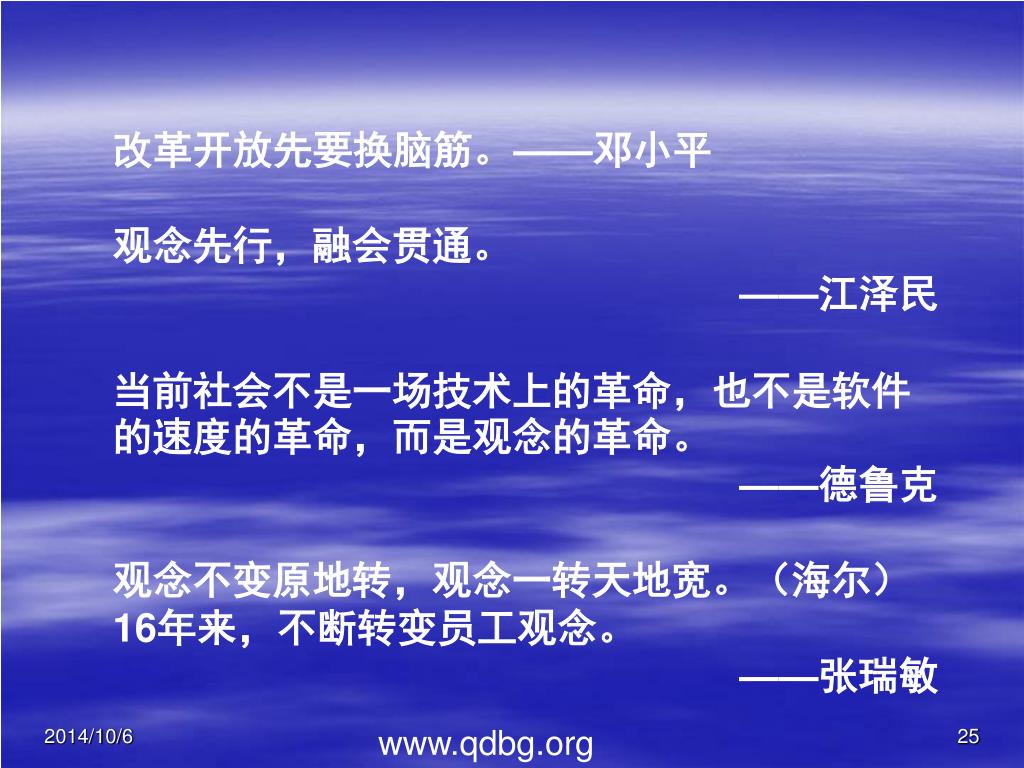 改革开放先要换脑筋。——邓小平

观念先行，融会贯通。
——江泽民

当前社会不是一场技术上的革命，也不是软件的速度的革命，而是观念的革命。
——德鲁克

观念不变原地转，观念一转天地宽。（海尔）16年来，不断转变员工观念。
——张瑞敏

2014/10/6

www.qdbg.org

25